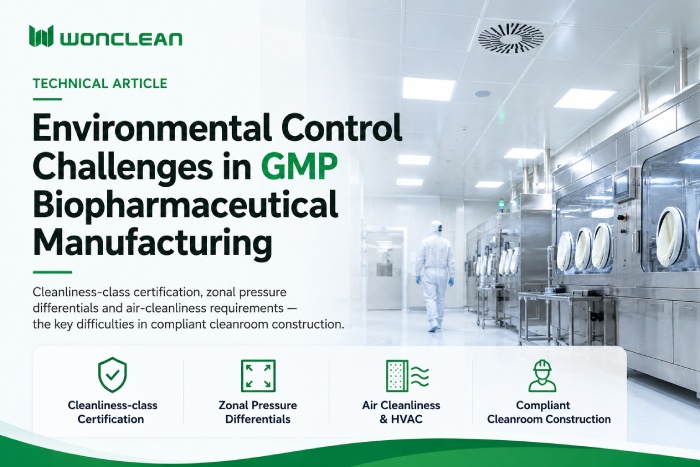 WONCLEAN

TECHNICAL ARTICLE

Environmental Control Challenges in GMP Biopharmaceutical Manufacturing

Cleanliness-class certification, zonal pressure differentials and air-cleanliness requirements — the key difficulties in compliant cleanroom construction.

Cleanliness-class Certification

Zonal Pressure Differentials

Air Cleanliness & HVAC

Compliant Cleanroom Construction